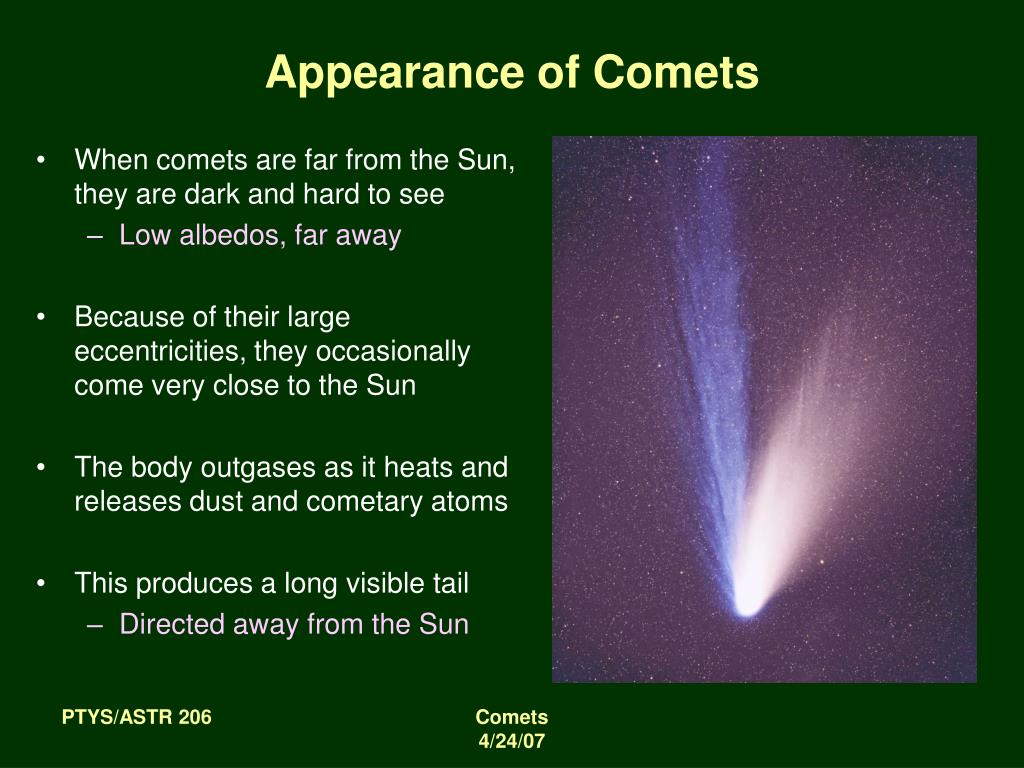 Appearance of Comets

• When comets are far from the Sun, they are dark and hard to see
 – Low albedos, far away

• Because of their large eccentricities, they occasionally come very close to the Sun

• The body outgases as it heats and releases dust and cometary atoms

• This produces a long visible tail
 – Directed away from the Sun

PTYS/ASTR 206

Comets
4/24/07